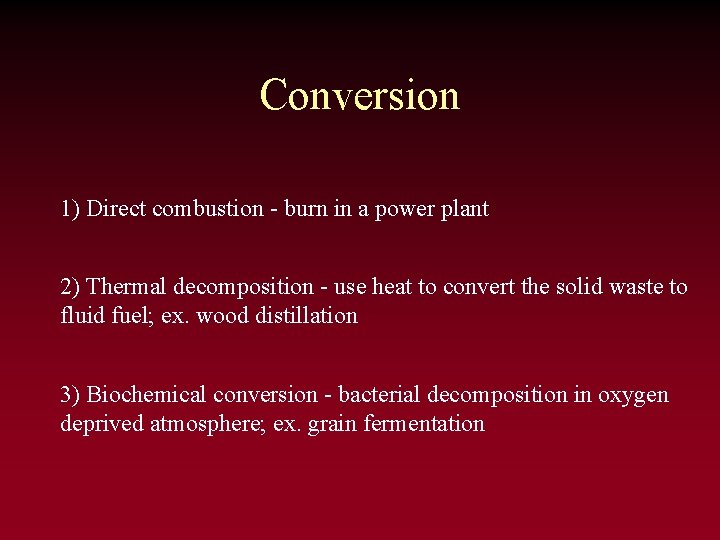 Conversion

1) Direct combustion - burn in a power plant

2) Thermal decomposition - use heat to convert the solid waste to fluid fuel; ex. wood distillation

3) Biochemical conversion - bacterial decomposition in oxygen deprived atmosphere; ex. grain fermentation